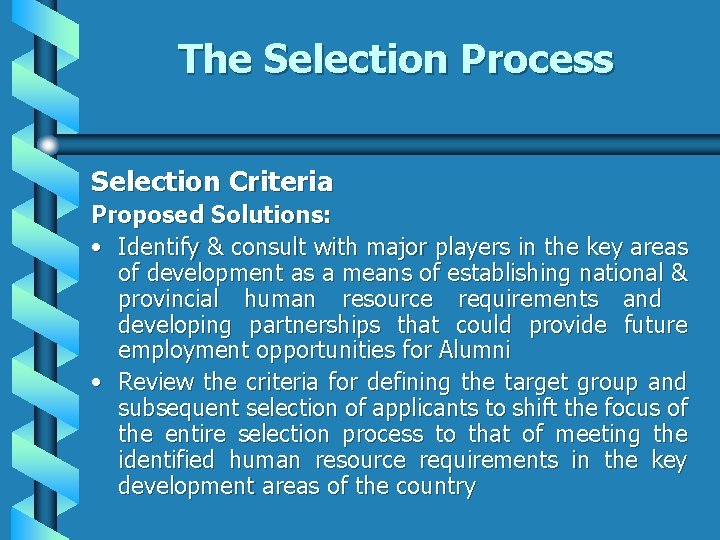 The Selection Process

Selection Criteria

Proposed Solutions:

• Identify & consult with major players in the key areas of development as a means of establishing national & provincial human resource requirements and developing partnerships that could provide future employment opportunities for Alumni

• Review the criteria for defining the target group and subsequent selection of applicants to shift the focus of the entire selection process to that of meeting the identified human resource requirements in the key development areas of the country